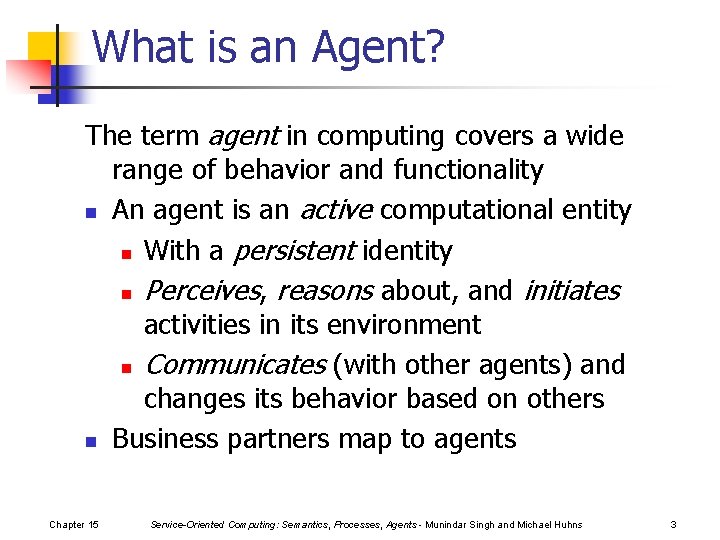 What is an Agent?

The term agent in computing covers a wide range of behavior and functionality

- An agent is an active computational entity
  - With a persistent identity
  - Perceives, reasons about, and initiates activities in its environment
  - Communicates (with other agents) and changes its behavior based on others
- Business partners map to agents

Chapter 15 Service-Oriented Computing: Semantics, Processes, Agents - Munindar Singh and Michael Huhns 3